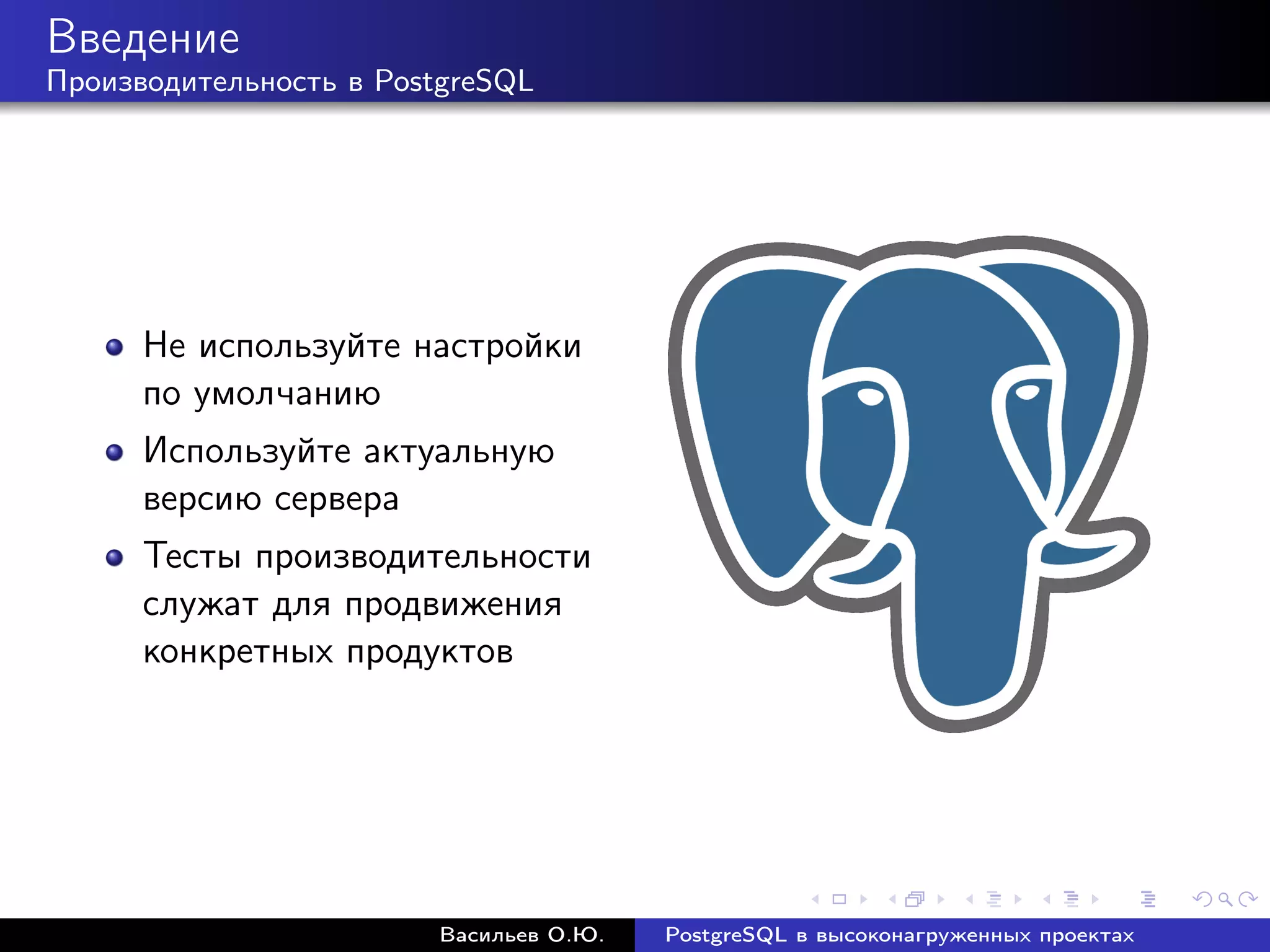 Введение
Производительность в PostgreSQL

- Не используйте настройки по умолчанию
- Используйте актуальную версию сервера
- Тесты производительности служат для продвижения конкретных продуктов

Васильев О.Ю. PostgreSQL в высоконагруженных проектах